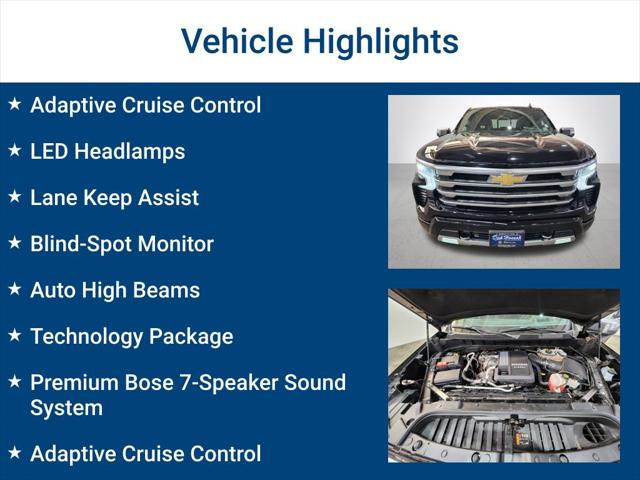 Vehicle Highlights

★ Adaptive Cruise Control

★ LED Headlamps

★ Lane Keep Assist

★ Blind-Spot Monitor

★ Auto High Beams

★ Technology Package

★ Premium Bose 7-Speaker Sound System

★ Adaptive Cruise Control